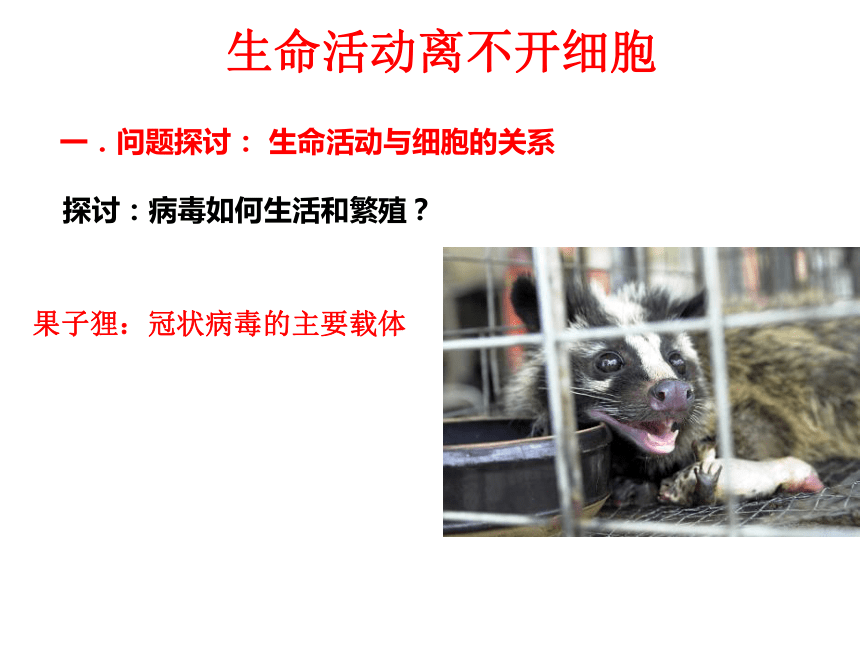 生命活动离不开细胞

一．问题探讨： 生命活动与细胞的关系

探讨：病毒如何生活和繁殖？

果子狸：冠状病毒的主要载体